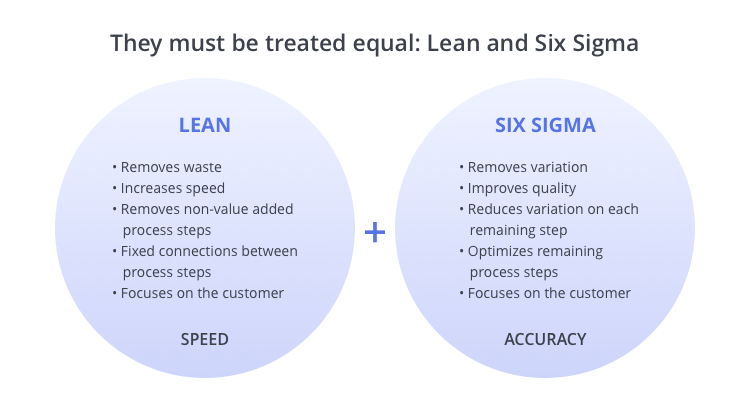 They must be treated equal: Lean and Six Sigma

LEAN

• Removes waste
• Increases speed
• Removes non-value added process steps
• Fixed connections between process steps
• Focuses on the customer

SPEED

+

SIX SIGMA

• Removes variation
• Improves quality
• Reduces variation on each remaining step
• Optimizes remaining process steps
• Focuses on the customer

ACCURACY